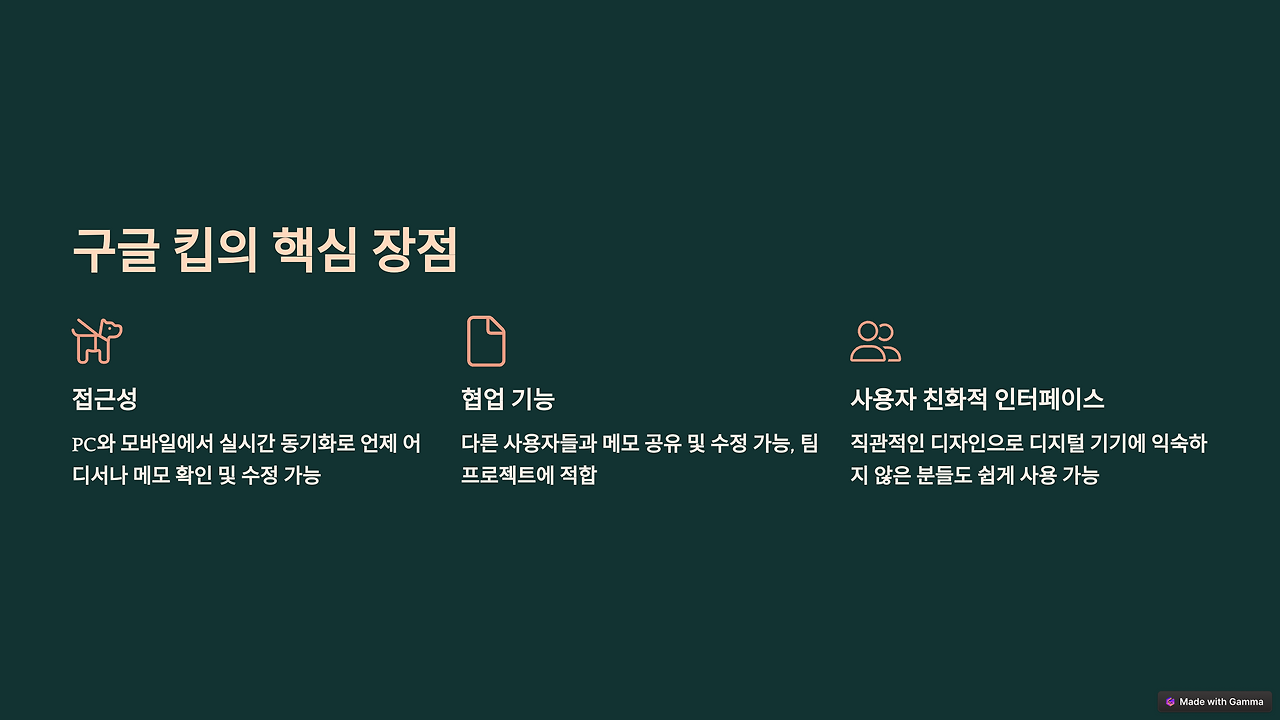 구글 킵의 핵심 장점

접근성

PC와 모바일에서 실시간 동기화로 언제 어디서나 메모 확인 및 수정 가능

협업 기능

다른 사용자들과 메모 공유 및 수정 가능, 팀 프로젝트에 적합

사용자 친화적 인터페이스

직관적인 디자인으로 디지털 기기에 익숙하지 않은 분들도 쉽게 사용 가능

Made with Gamma